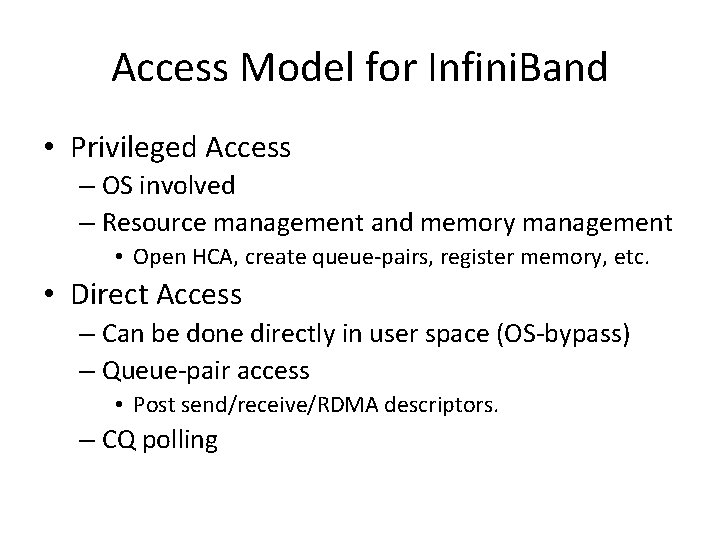 Access Model for InfiniBand

• Privileged Access
– OS involved
– Resource management and memory management
• Open HCA, create queue-pairs, register memory, etc.
• Direct Access
– Can be done directly in user space (OS-bypass)
– Queue-pair access
• Post send/receive/RDMA descriptors.
– CQ polling